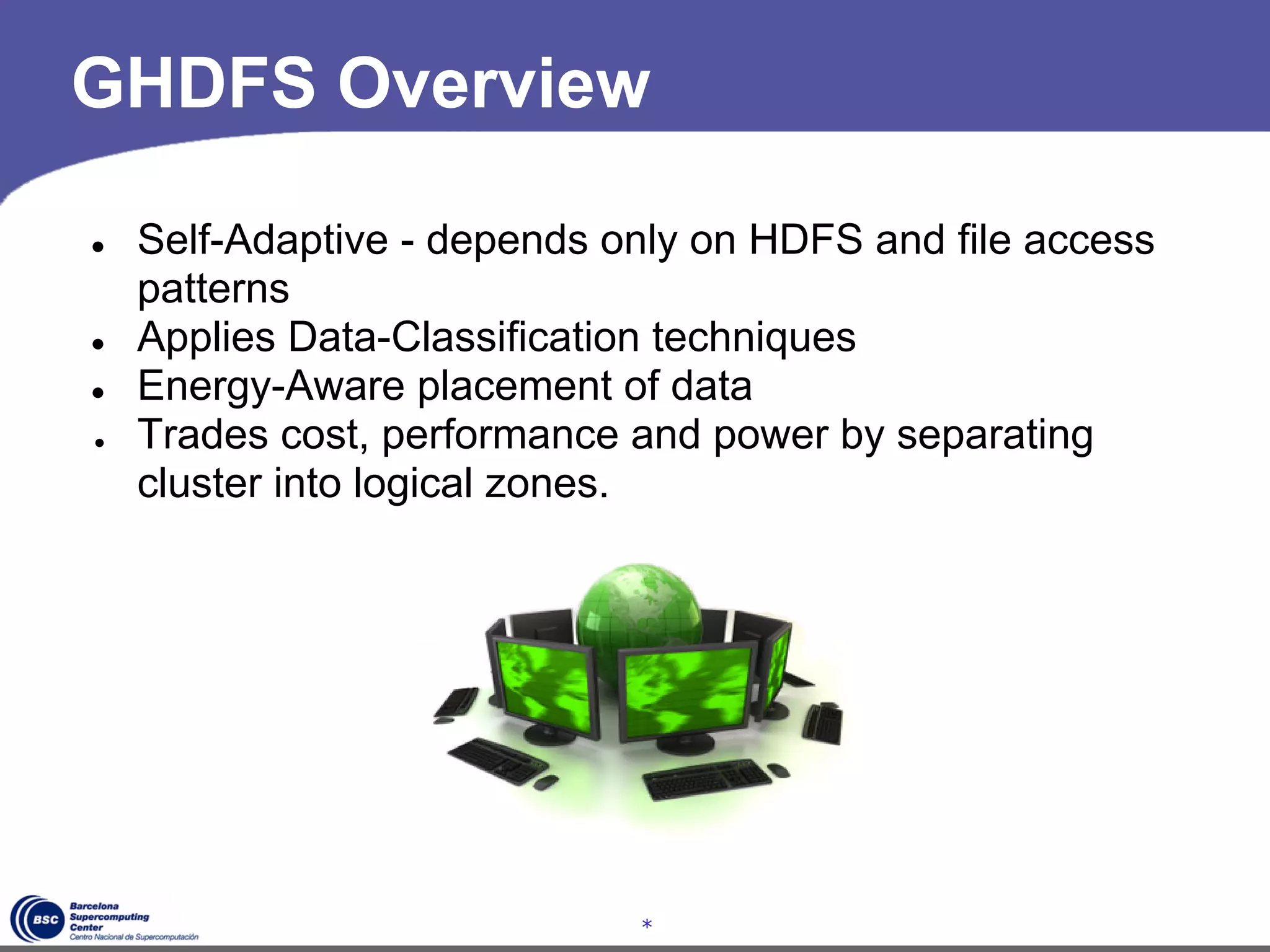 GHDFS Overview

- Self-Adaptive - depends only on HDFS and file access patterns
- Applies Data-Classification techniques
- Energy-Aware placement of data
- Trades cost, performance and power by separating cluster into logical zones.

BSC Barcelona Supercomputing Center Centro Nacional de Supercomputación

*